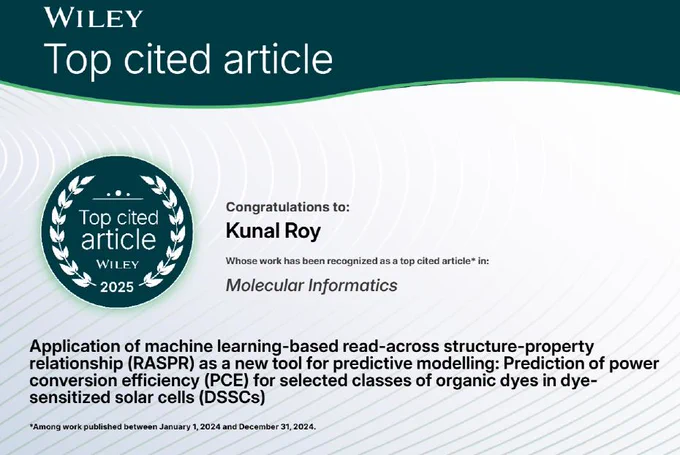 WILEY
Top cited article

Top cited article
WILEY
2025

Congratulations to:
Kunal Roy
Whose work has been recognized as a top cited article* in:
Molecular Informatics

Application of machine learning-based read-across structure-property relationship (RASPR) as a new tool for predictive modelling: Prediction of power conversion efficiency (PCE) for selected classes of organic dyes in dye-sensitized solar cells (DSSCs)

*Among work published between January 1, 2024 and December 31, 2024.